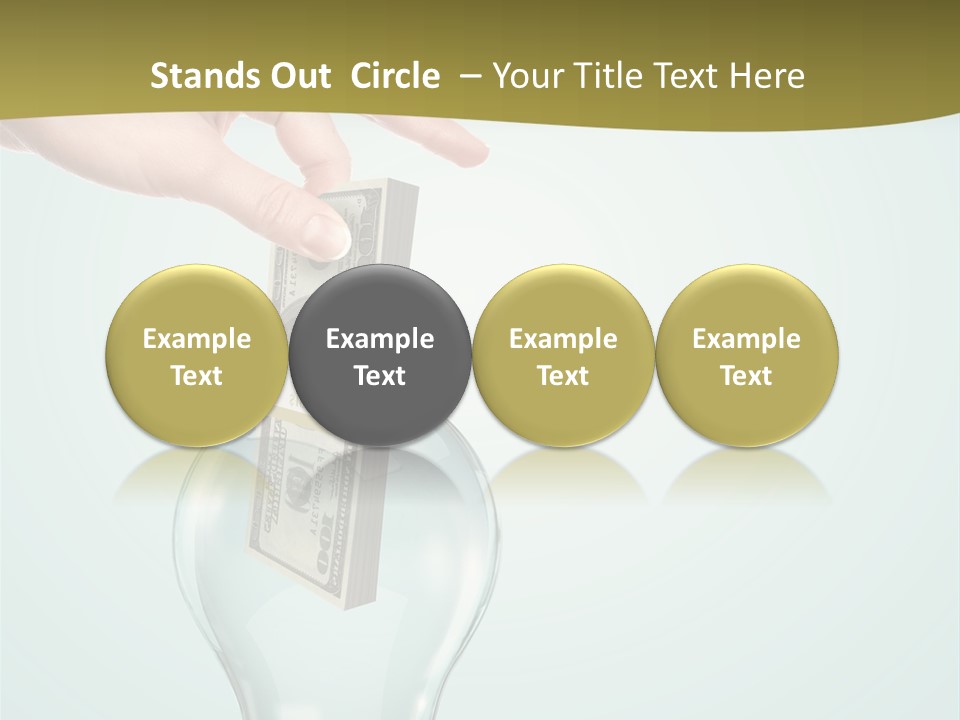 Stands Out Circle – Your Title Text Here

Example Text

Example Text

Example Text

Example Text